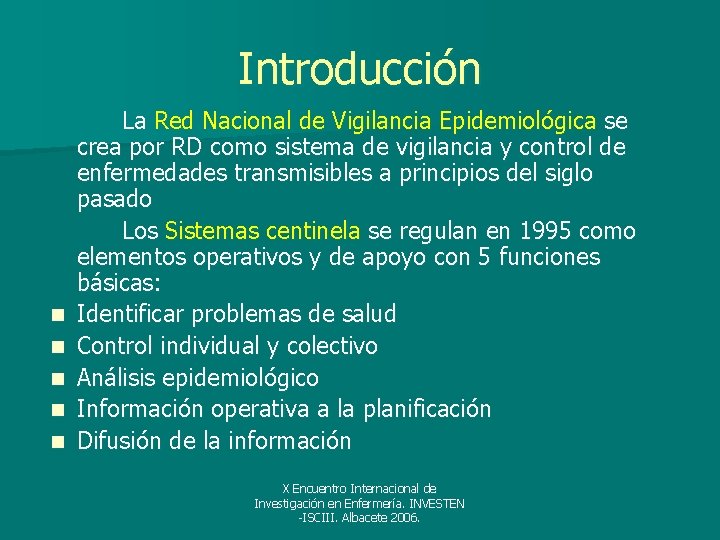 Introducción

La Red Nacional de Vigilancia Epidemiológica se crea por RD como sistema de vigilancia y control de enfermedades transmisibles a principios del siglo pasado

Los Sistemas centinela se regulan en 1995 como elementos operativos y de apoyo con 5 funciones básicas:

- Identificar problemas de salud
- Control individual y colectivo
- Análisis epidemiológico
- Información operativa a la planificación
- Difusión de la información

X Encuentro Internacional de Investigación en Enfermería. INVESTEN -ISCIII. Albacete 2006.